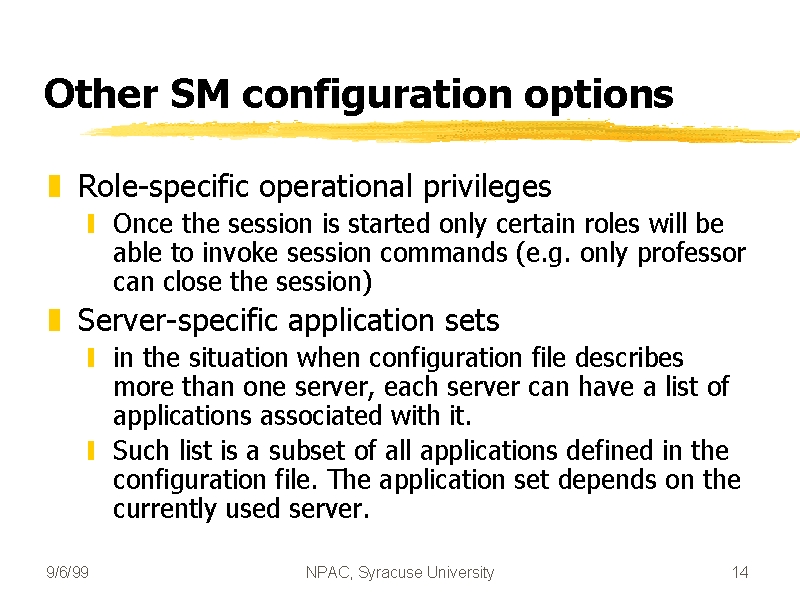 Other SM configuration options

Role-specific operational privileges

Once the session is started only certain roles will be able to invoke session commands (e.g. only professor can close the session)

Server-specific application sets

in the situation when configuration file describes more than one server, each server can have a list of applications associated with it.

Such list is a subset of all applications defined in the configuration file. The application set depends on the currently used server.

9/6/99 NPAC, Syracuse University 14